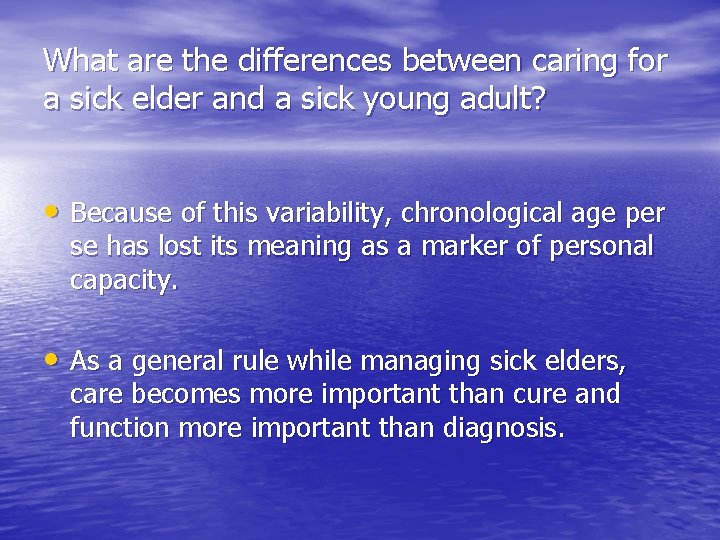 What are the differences between caring for a sick elder and a sick young adult?

• Because of this variability, chronological age per se has lost its meaning as a marker of personal capacity.

• As a general rule while managing sick elders, care becomes more important than cure and function more important than diagnosis.